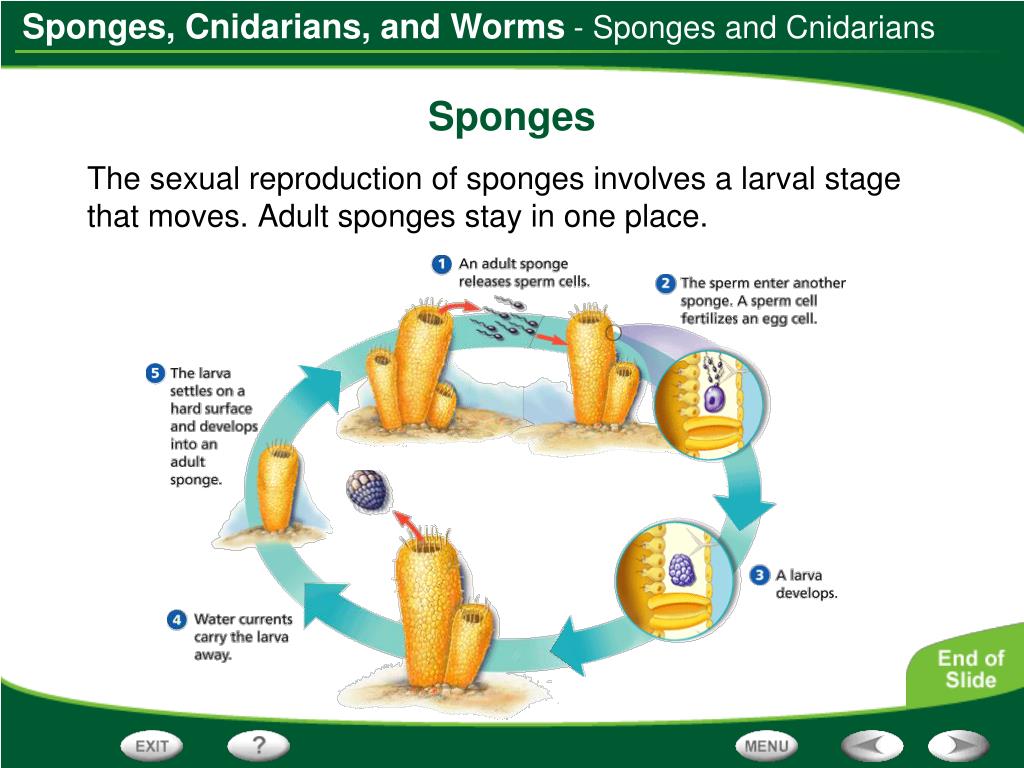 Sponges, Cnidarians, and Worms - Sponges and Cnidarians

Sponges

The sexual reproduction of sponges involves a larval stage that moves. Adult sponges stay in one place.

1 An adult sponge releases sperm cells.

2 The sperm enter another sponge. A sperm cell fertilizes an egg cell.

3 A larva develops.

4 Water currents carry the larva away.

5 The larva settles on a hard surface and develops into an adult sponge.

End of Slide

EXIT

?

MENU